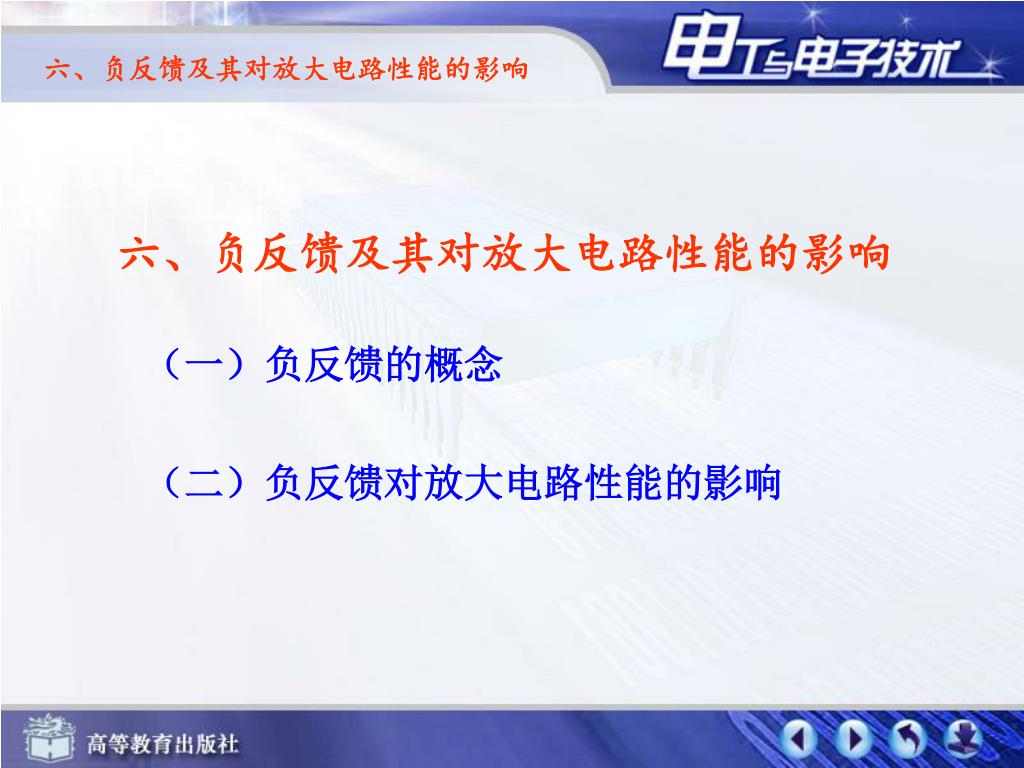 六、负反馈及其对放大电路性能的影响

电工与电子技术

六、负反馈及其对放大电路性能的影响

（一）负反馈的概念

（二）负反馈对放大电路性能的影响

高等教育出版社